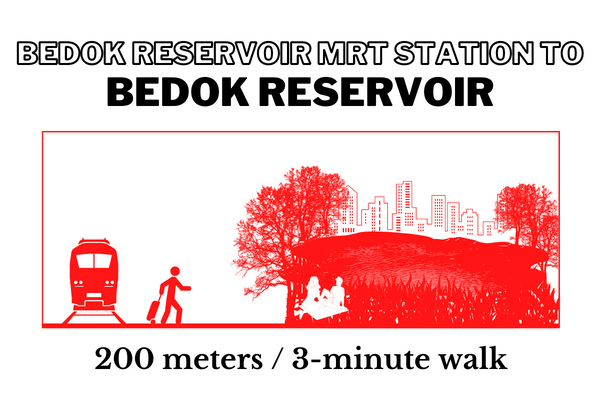 BEDOK RESERVOIR MRT STATION TO
BEDOK RESERVOIR

200 meters / 3-minute walk